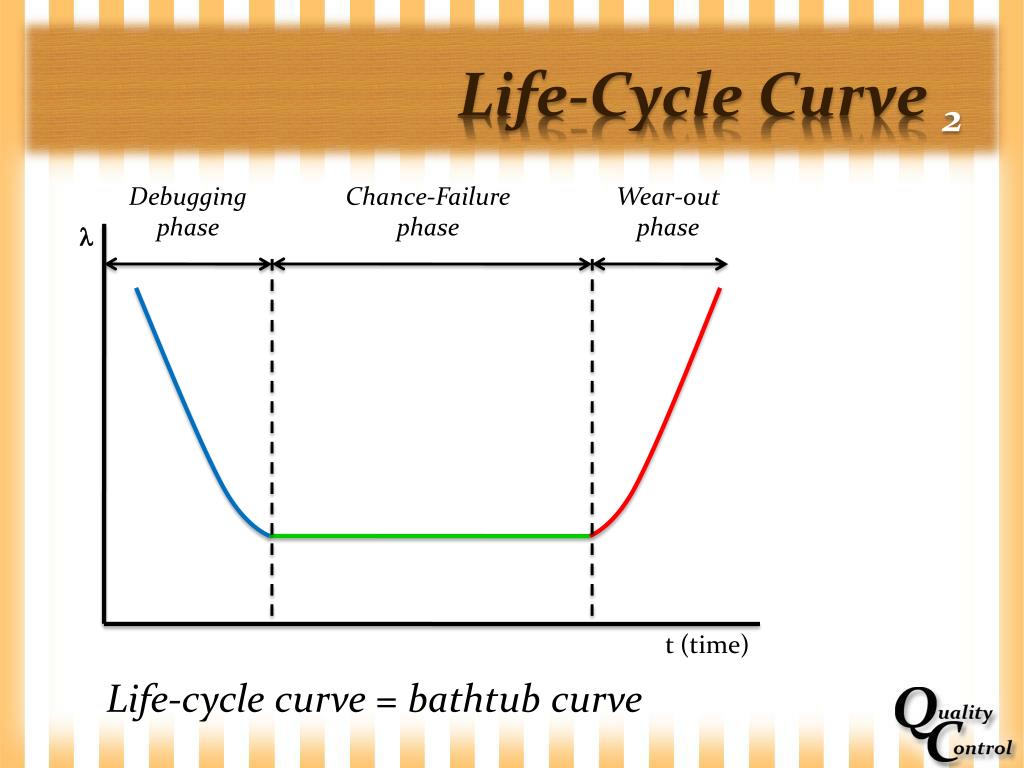 Life-Cycle Curve 2

Debugging phase

Chance-Failure phase

Wear-out phase

$\lambda$

t (time)

Life-cycle curve = bathtub curve

Quality Control